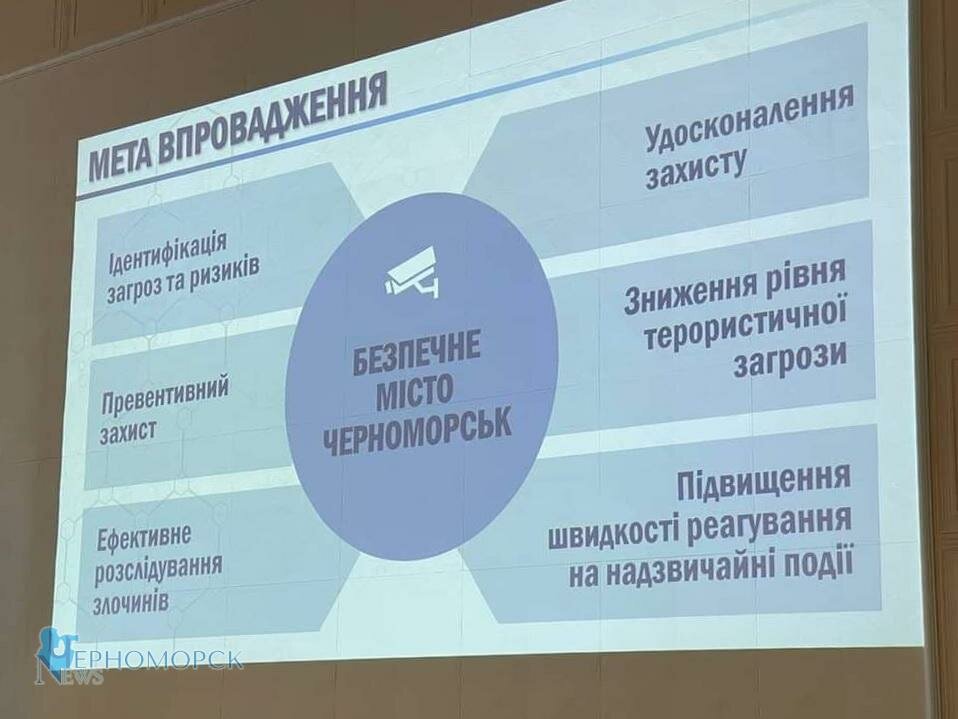 МЕТА ВПРОВАДЖЕННЯ

Ідентифікація загроз та ризиків

Превентивний захист

Ефективне розслідування злочинів

БЕЗПЕЧНЕ МІСТО ЧЕРНОМОРСЬК

Удосконалення захисту

Зниження рівня терористичної загрози

Підвищення швидкості реагування на надзвичайні події

ЧЕРНОМОРСК NEWS